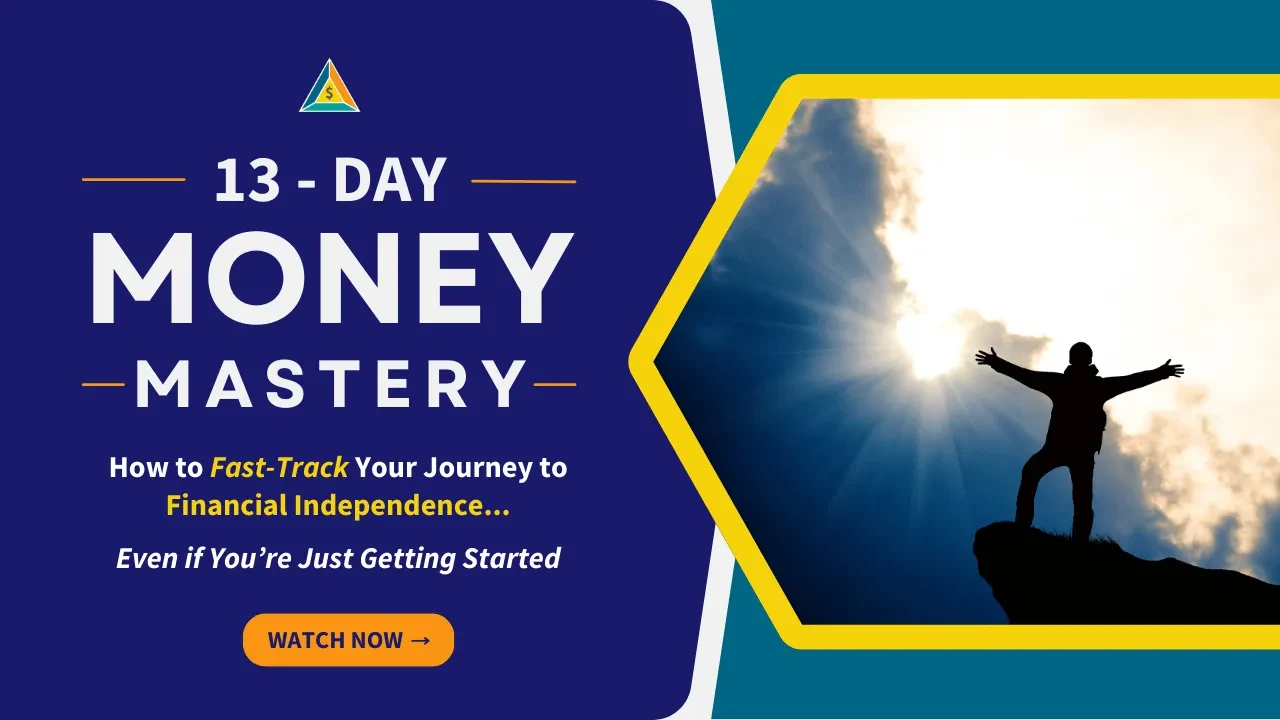 $

13 - DAY

MONEY

MASTERY

How to Fast-Track Your Journey to Financial Independence...

Even if You're Just Getting Started

WATCH NOW →